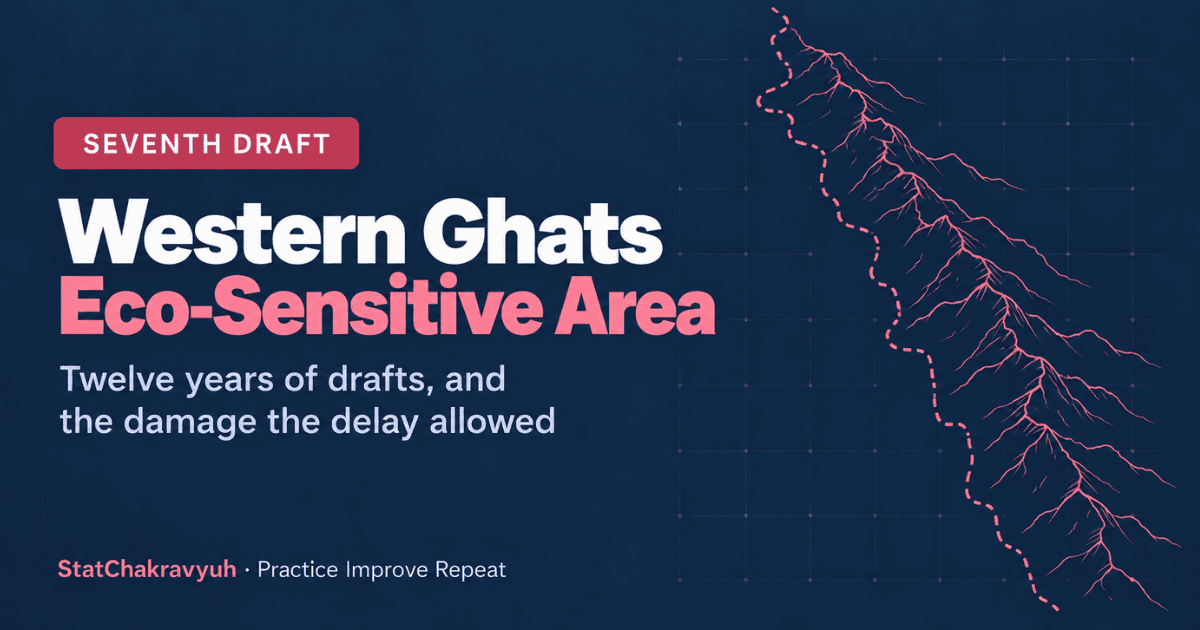 SEVENTH DRAFT

Western Ghats
Eco-Sensitive Area

Twelve years of drafts, and the damage the delay allowed

StatChakravyuh · Practice Improve Repeat